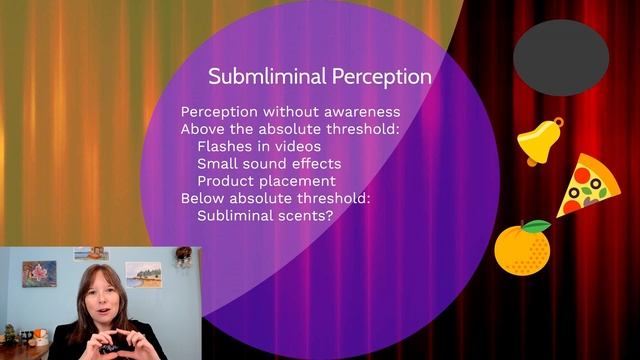 Submliminal Perception

Perception without awareness
Above the absolute threshold:
Flashes in videos
Small sound effects
Product placement
Below absolute threshold:
Subliminal scents?